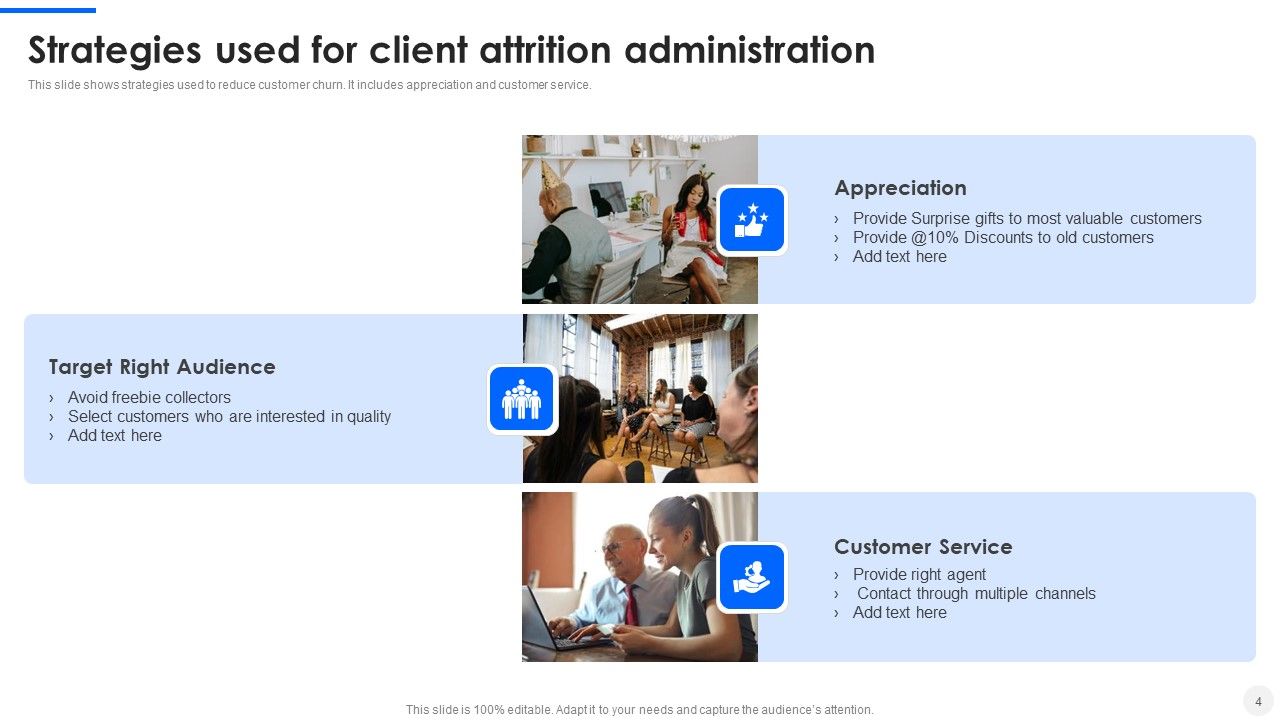 Strategies used for client attrition administration

This slide shows strategies used to reduce customer churn. It includes appreciation and customer service.

Appreciation
› Provide Surprise gifts to most valuable customers
› Provide @10% Discounts to old customers
› Add text here

Target Right Audience
› Avoid freebie collectors
› Select customers who are interested in quality
› Add text here

Customer Service
› Provide right agent
› Contact through multiple channels
› Add text here

This slide is 100% editable. Adapt it to your needs and capture the audience's attention.

4